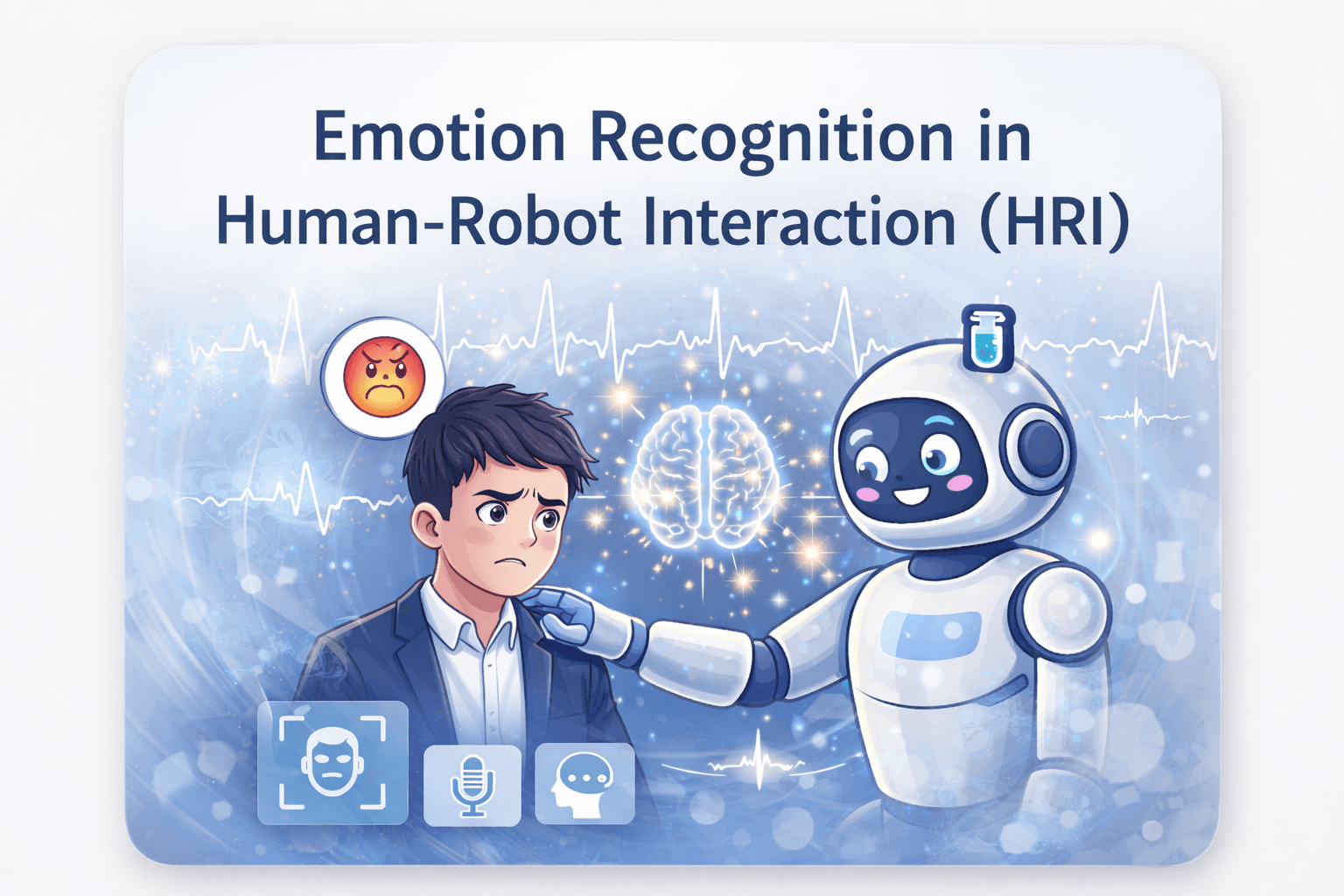 Emotion Recognition in Human-Robot Interaction (HRI)